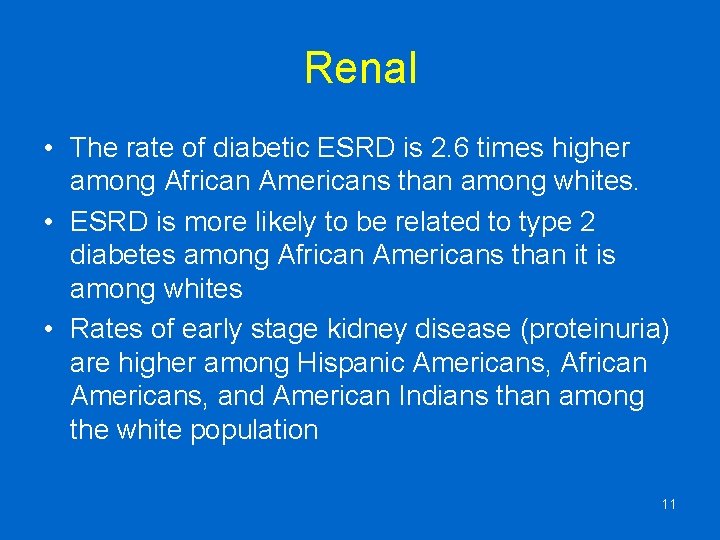 Renal

• The rate of diabetic ESRD is 2.6 times higher among African Americans than among whites.
• ESRD is more likely to be related to type 2 diabetes among African Americans than it is among whites
• Rates of early stage kidney disease (proteinuria) are higher among Hispanic Americans, African Americans, and American Indians than among the white population

11